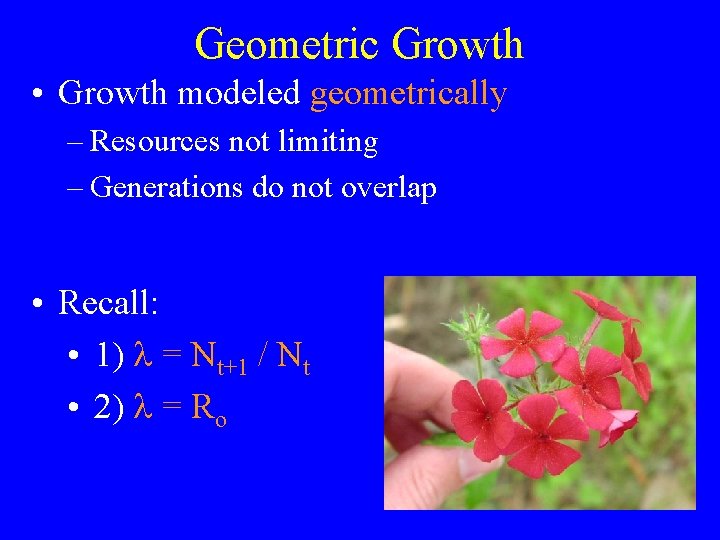 Geometric Growth

• Growth modeled geometrically
– Resources not limiting
– Generations do not overlap

• Recall:
• 1) $\lambda = N_{t+1} / N_t$
• 2) $\lambda = R_o$